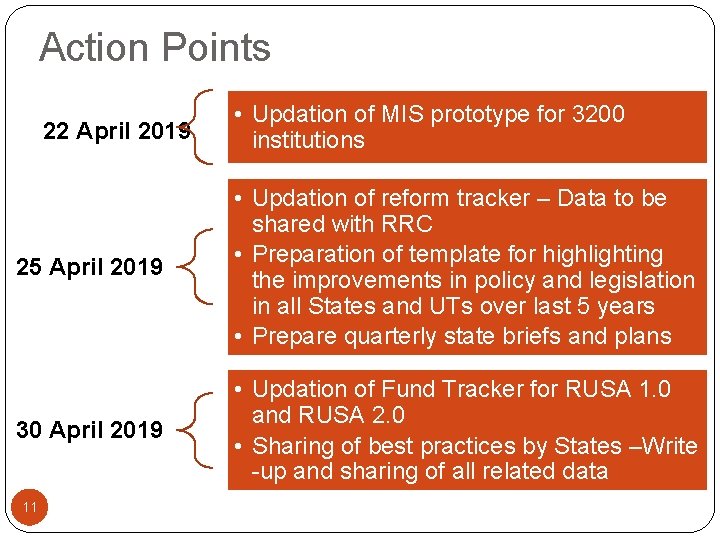 Action Points

22 April 2019

• Updation of MIS prototype for 3200 institutions

25 April 2019

• Updation of reform tracker – Data to be shared with RRC
• Preparation of template for highlighting the improvements in policy and legislation in all States and UTs over last 5 years
• Prepare quarterly state briefs and plans

30 April 2019

• Updation of Fund Tracker for RUSA 1.0 and RUSA 2.0
• Sharing of best practices by States –Write -up and sharing of all related data

11